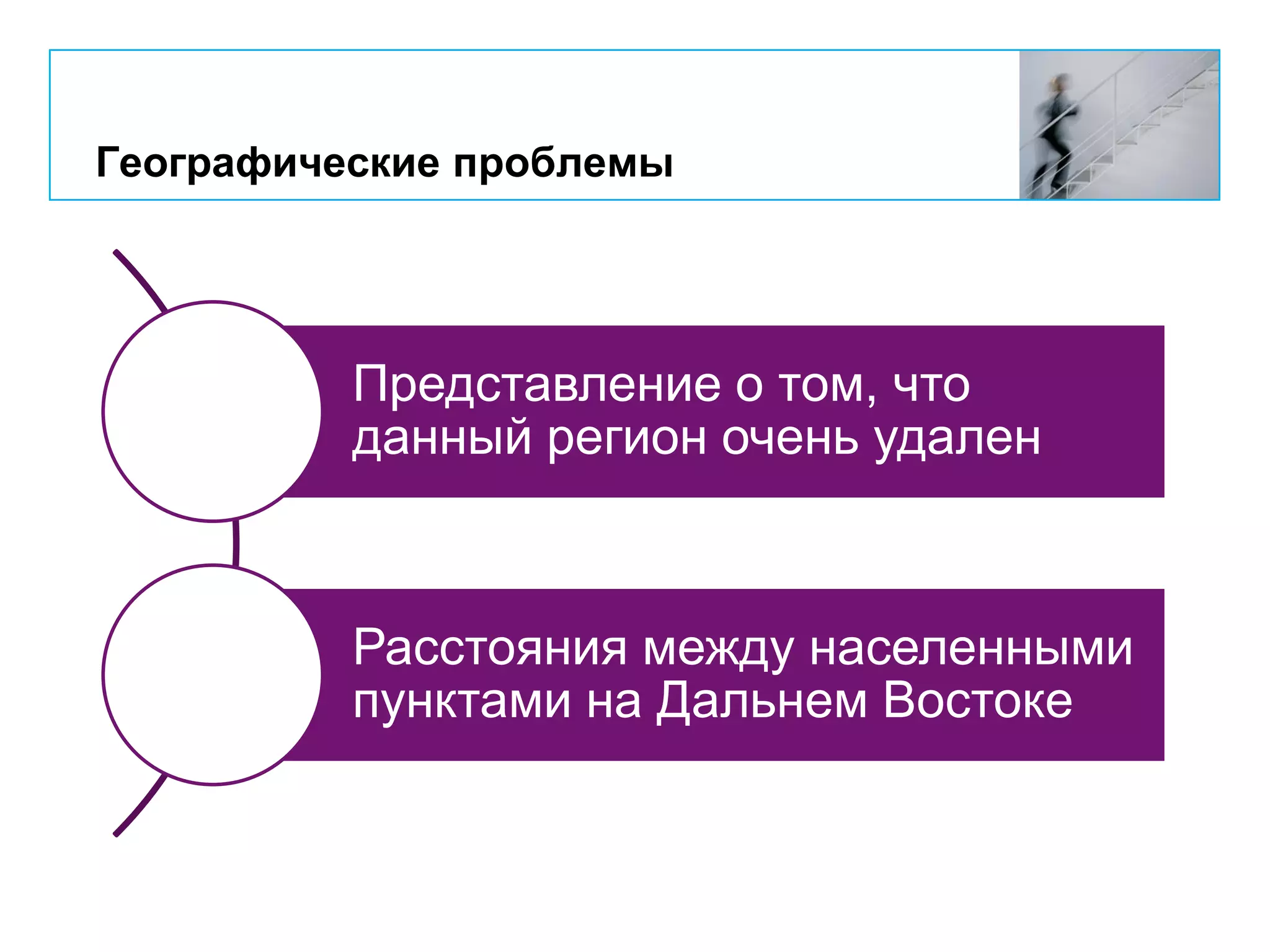 Географические проблемы

Представление о том, что данный регион очень удален

Расстояния между населенными пунктами на Дальнем Востоке